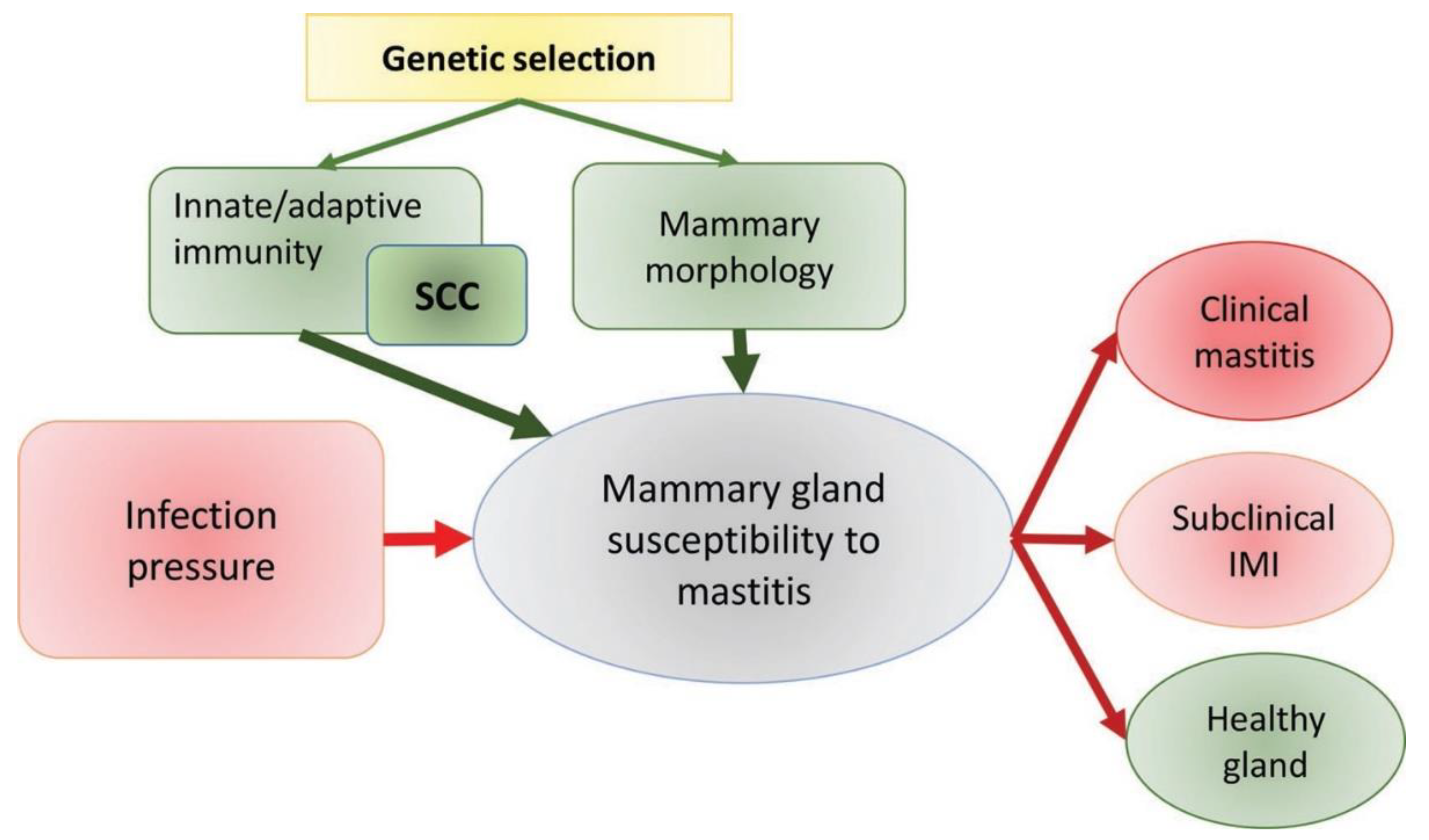 Genetic selection

Innate/adaptive immunity

SCC

Mammary morphology

Infection pressure

Mammary gland susceptibility to mastitis

Clinical mastitis

Subclinical IMI

Healthy gland